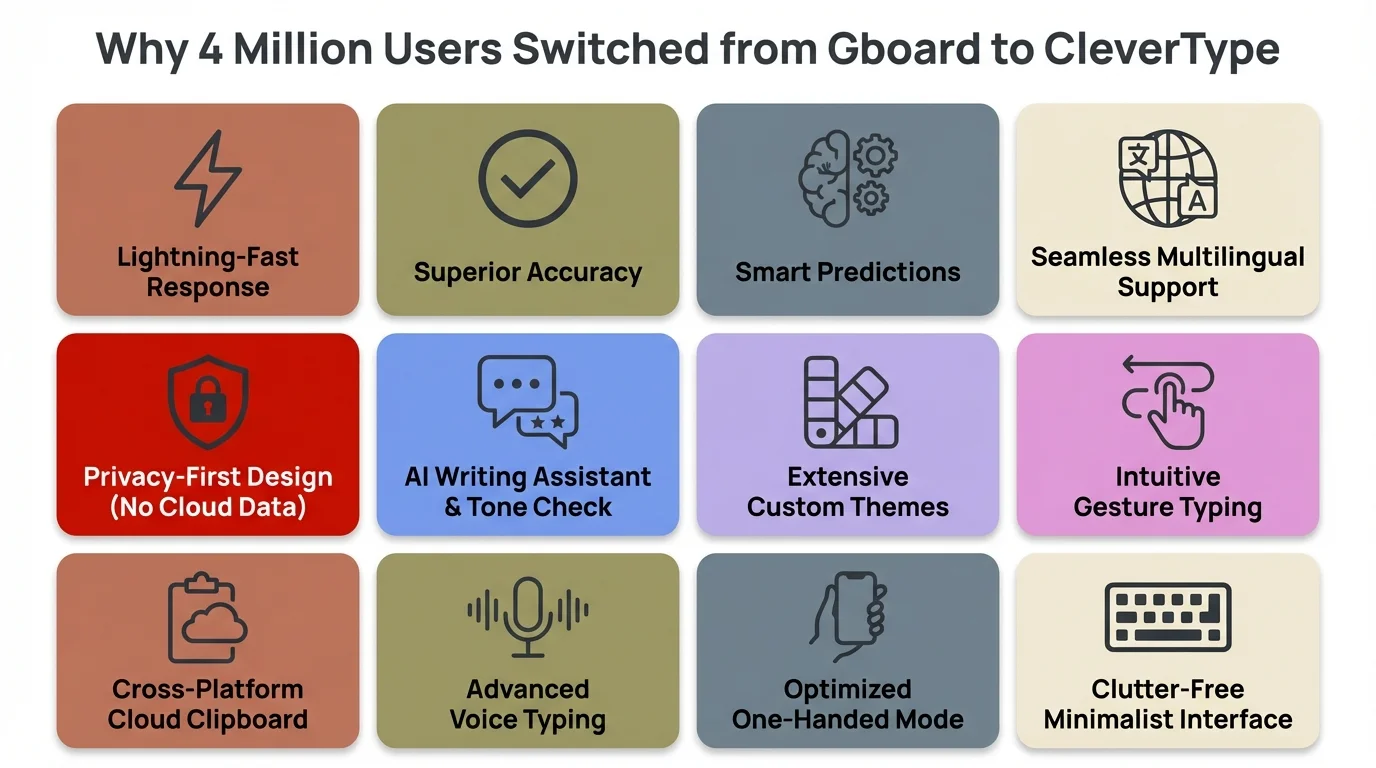 Why 4 Million Users Switched from Gboard to CleverType

Lightning-Fast Response

Superior Accuracy

Smart Predictions

文 A

Seamless Multilingual Support

Privacy-First Design (No Cloud Data)

AI Writing Assistant & Tone Check

Extensive Custom Themes

Intuitive Gesture Typing

Cross-Platform Cloud Clipboard

Advanced Voice Typing

Optimized One-Handed Mode

Clutter-Free Minimalist Interface